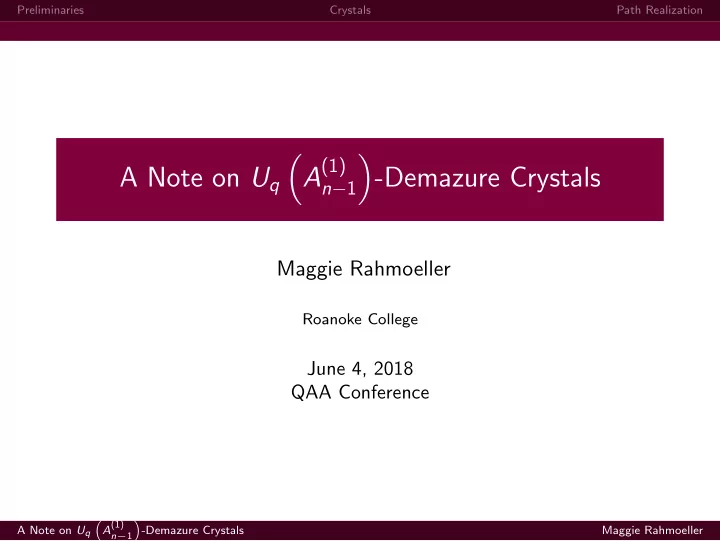 Preliminaries Crystals Path Realization

A Note on $U_q\left(A_{n-1}^{(1)}\right)$-Demazure Crystals

Maggie Rahmoeller

Roanoke College

June 4, 2018
QAA Conference

A Note on $U_q\left(A_{n-1}^{(1)}\right)$-Demazure Crystals Maggie Rahmoeller